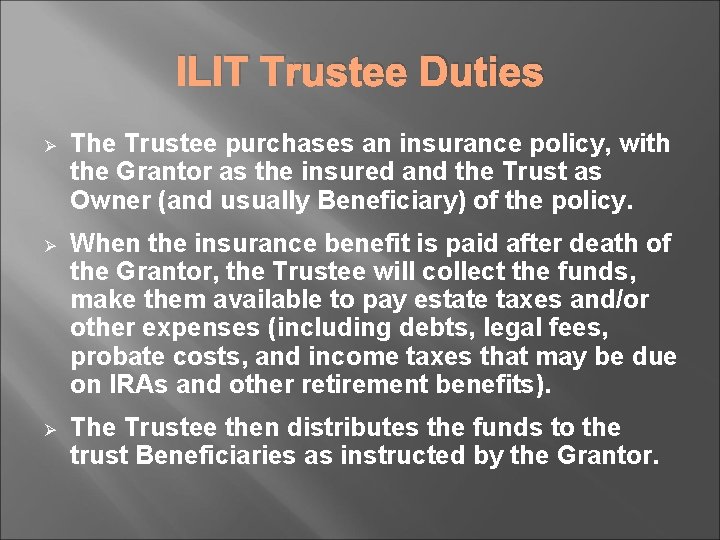 ILIT Trustee Duties

➢ The Trustee purchases an insurance policy, with the Grantor as the insured and the Trust as Owner (and usually Beneficiary) of the policy.

➢ When the insurance benefit is paid after death of the Grantor, the Trustee will collect the funds, make them available to pay estate taxes and/or other expenses (including debts, legal fees, probate costs, and income taxes that may be due on IRAs and other retirement benefits).

➢ The Trustee then distributes the funds to the trust Beneficiaries as instructed by the Grantor.